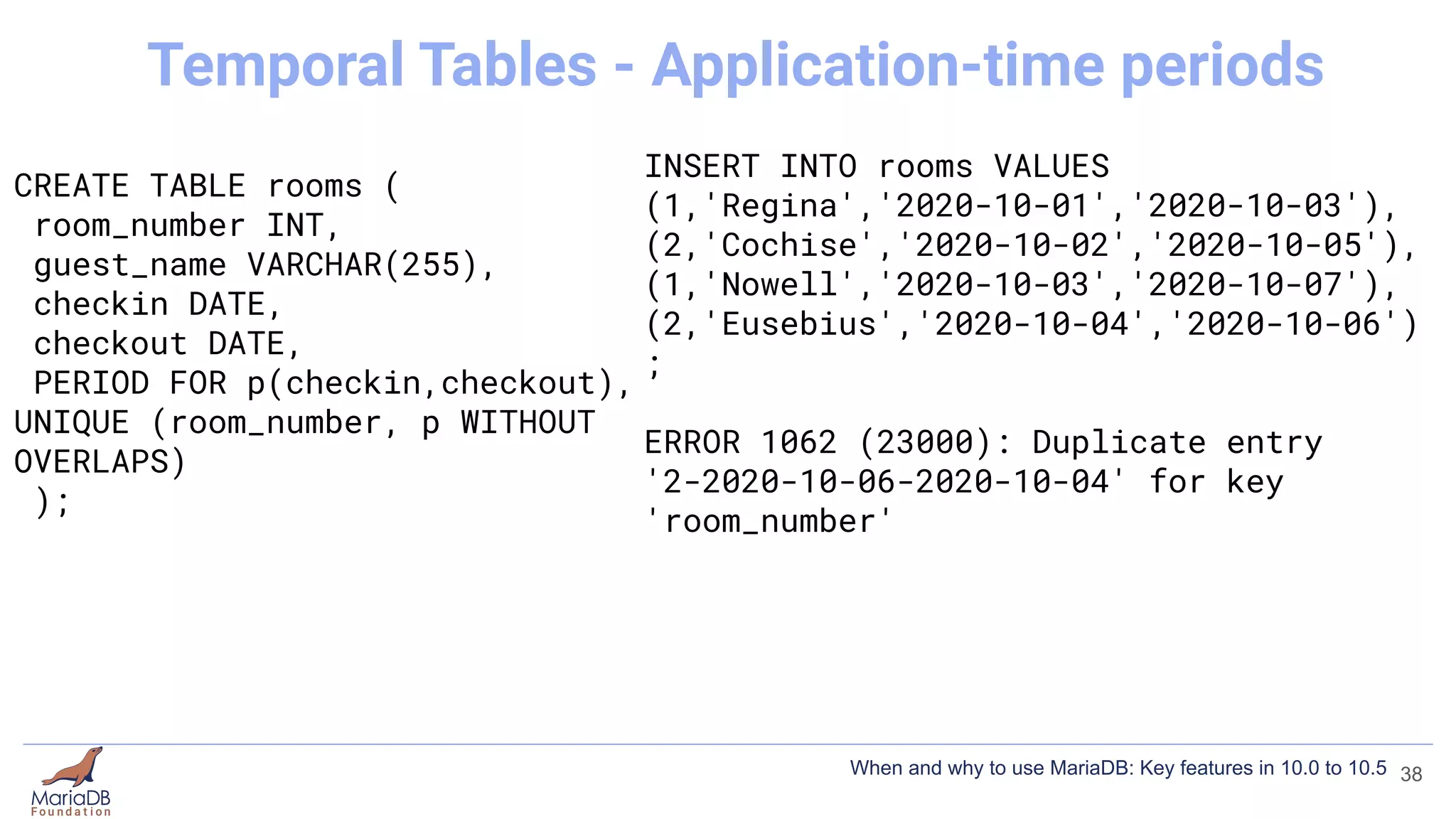 Temporal Tables - Application-time periods

CREATE TABLE rooms (
 room_number INT,
 guest_name VARCHAR(255),
 checkin DATE,
 checkout DATE,
 PERIOD FOR p(checkin,checkout),
UNIQUE (room_number, p WITHOUT OVERLAPS)
 );

INSERT INTO rooms VALUES
(1,'Regina','2020-10-01','2020-10-03'),
(2,'Cochise','2020-10-02','2020-10-05'),
(1,'Nowell','2020-10-03','2020-10-07'),
(2,'Eusebius','2020-10-04','2020-10-06')
;

ERROR 1062 (23000): Duplicate entry '2-2020-10-06-2020-10-04' for key 'room_number'

MariaDB Foundation

When and why to use MariaDB: Key features in 10.0 to 10.5 38